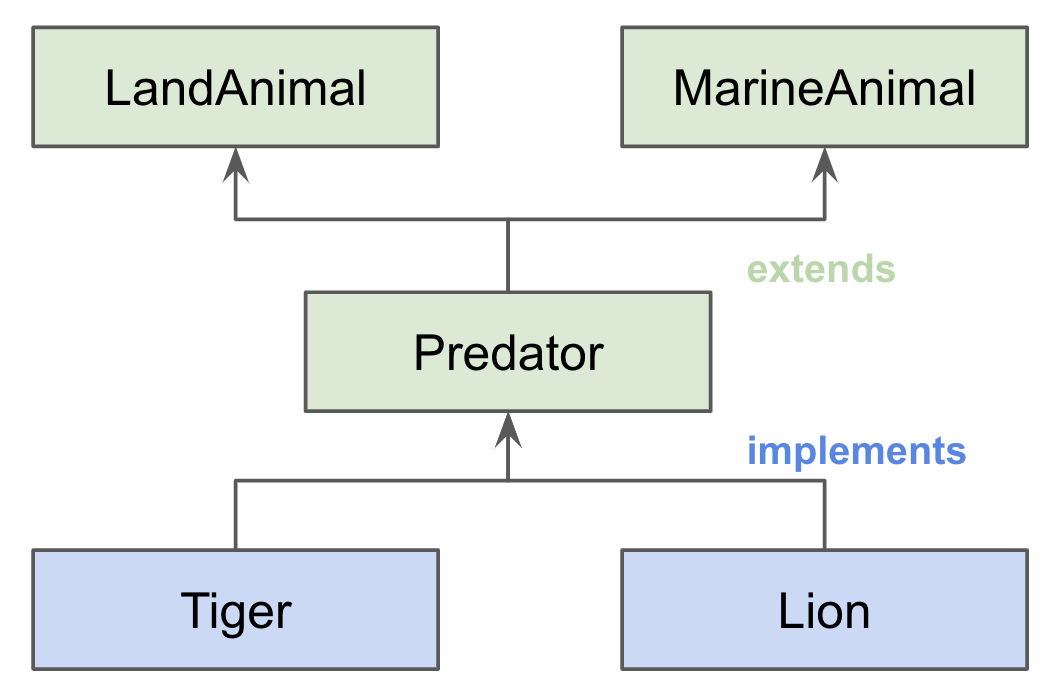 LandAnimal

MarineAnimal

extends

Predator

implements

Tiger

Lion